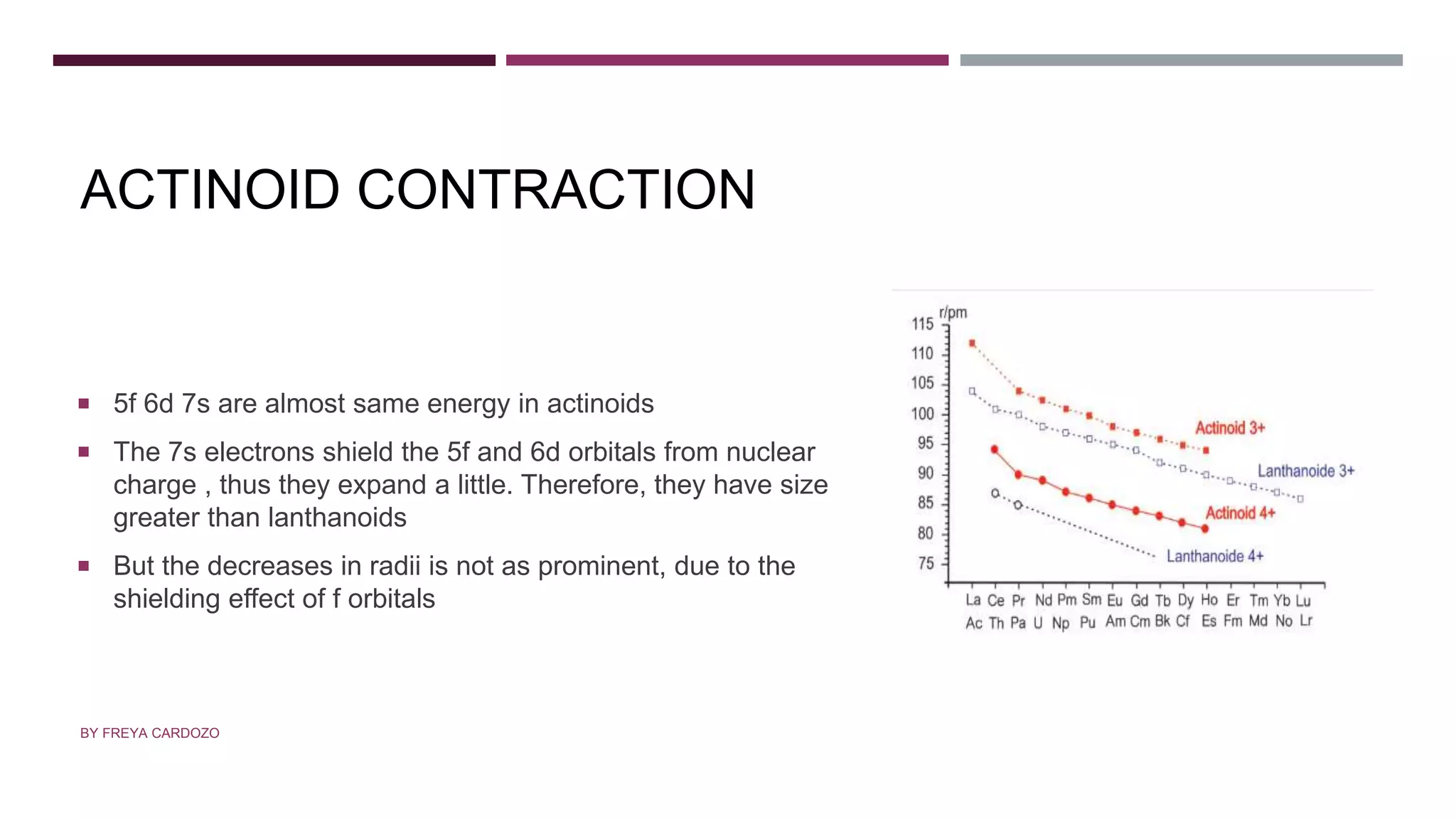 ACTINOID CONTRACTION

▪ 5f 6d 7s are almost same energy in actinoids

▪ The 7s electrons shield the 5f and 6d orbitals from nuclear charge , thus they expand a little. Therefore, they have size greater than lanthanoids

▪ But the decreases in radii is not as prominent, due to the shielding effect of f orbitals

r/pm
115
110
105
100
95
90
85
80
75

Actinoid 3+
Lanthanoide 3+
Actinoid 4+
Lanthanoide 4+

La Ce Pr Nd Pm Sm Eu Gd Tb Dy Ho Er Tm Yb Lu
Ac Th Pa U Np Pu Am Cm Bk Cf Es Fm Md No Lr

BY FREYA CARDOZO